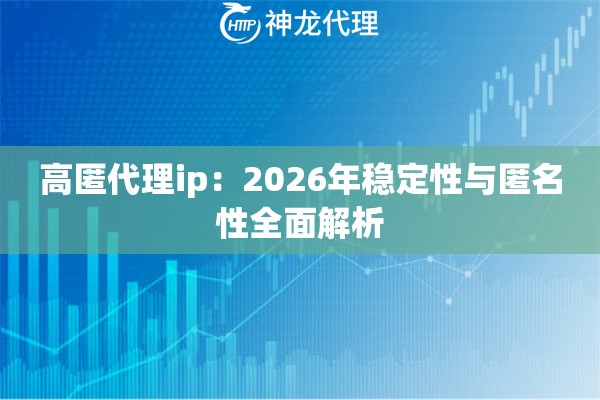 HTTP 神龙代理

高匿代理ip：2026年稳定性与匿名性全面解析